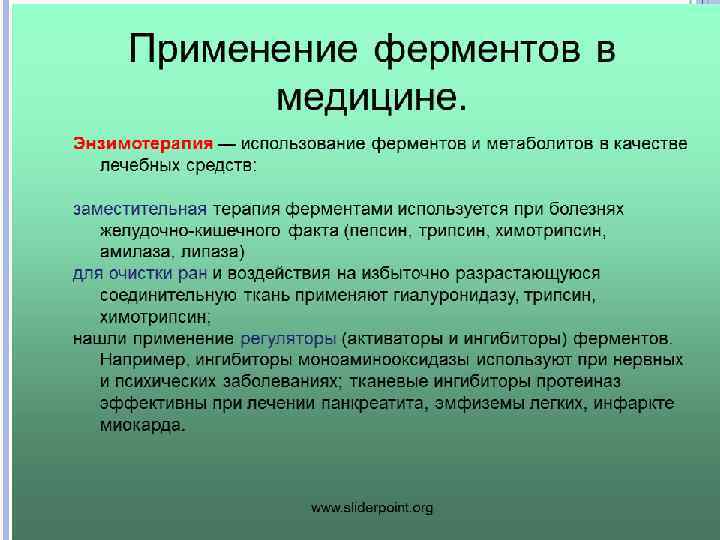 Применение ферментов в медицине.

Энзимотерапия — использование ферментов и метаболитов в качестве лечебных средств:

заместительная терапия ферментами используется при болезнях желудочно-кишечного факта (пепсин, трипсин, химотрипсин, амилаза, липаза)
для очистки ран и воздействия на избыточно разрастающуюся соединительную ткань применяют гиалуронидазу, трипсин, химотрипсин;
нашли применение регуляторы (активаторы и ингибиторы) ферментов. Например, ингибиторы моноаминооксидазы используют при нервных и психических заболеваниях; тканевые ингибиторы протеиназ эффективны при лечении панкреатита, эмфиземы легких, инфаркте миокарда.

www.sliderpoint.org